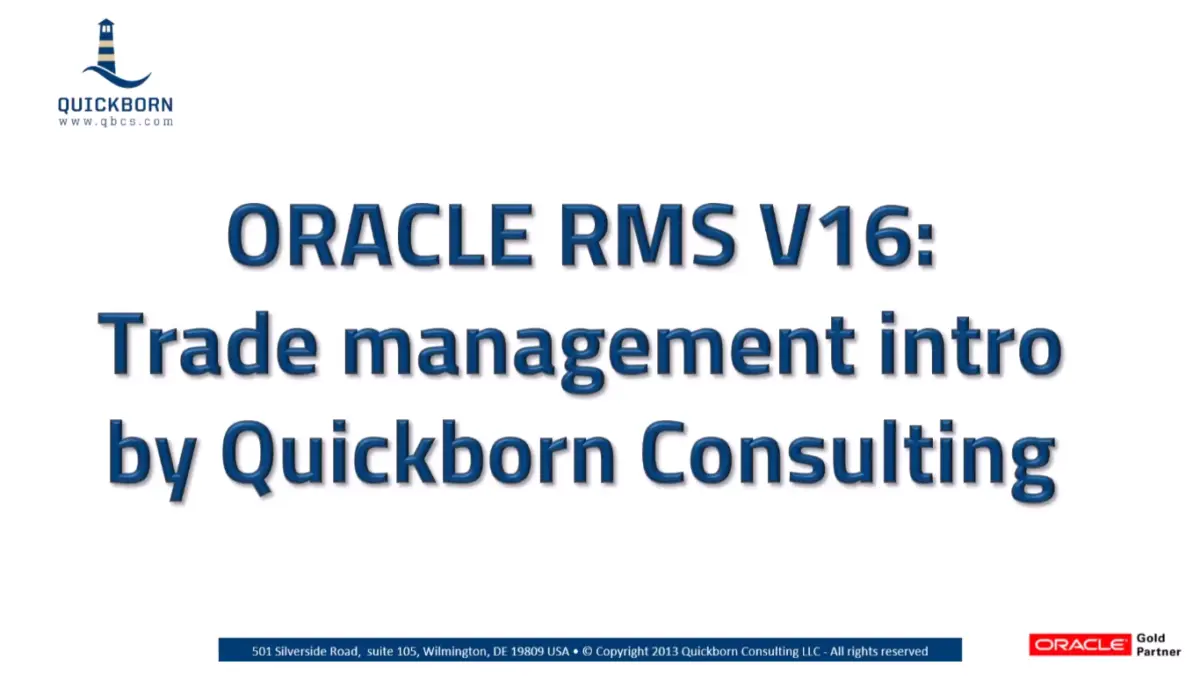 QUICKBORN
www.qbcs.com

ORACLE RMS V16:
Trade management intro
by Quickborn Consulting

501 Silverside Road, suite 105, Wilmington, DE 19809 USA • © Copyright 2013 Quickborn Consulting LLC - All rights reserved

ORACLE Gold Partner